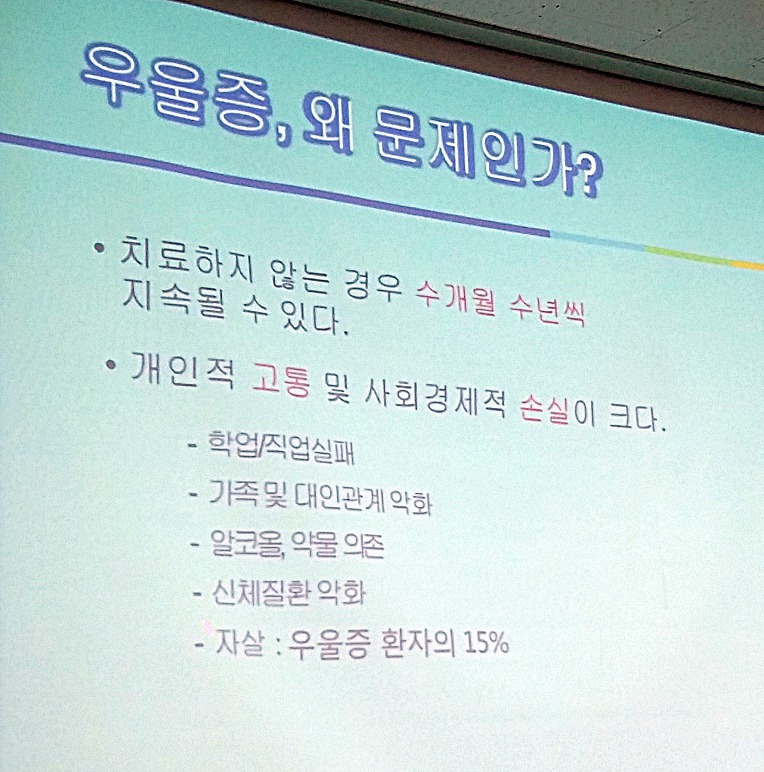 우울증, 왜 문제인가?

• 치료하지 않는 경우 수개월 수년씩 지속될 수 있다.

• 개인적 고통 및 사회경제적 손실이 크다.

- 학업/직업실패
- 가족 및 대인관계 악화
- 알코올, 약물 의존
- 신체질환 악화
- 자살 : 우울증 환자의 15%